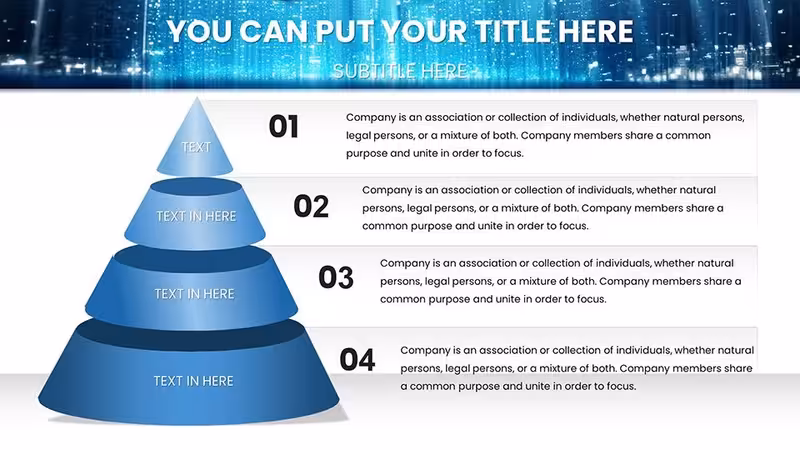 YOU CAN PUT YOUR TITLE HERE

SUBTITLE HERE

TEXT

TEXT IN HERE

TEXT IN HERE

TEXT IN HERE

01

Company is an association or collection of individuals, whether natural persons, legal persons, or a mixture of both. Company members share a common purpose and unite in order to focus.

02

Company is an association or collection of individuals, whether natural persons, legal persons, or a mixture of both. Company members share a common purpose and unite in order to focus.

03

Company is an association or collection of individuals, whether natural persons, legal persons, or a mixture of both. Company members share a common purpose and unite in order to focus.

04

Company is an association or collection of individuals, whether natural persons, legal persons, or a mixture of both. Company members share a common purpose and unite in order to focus.